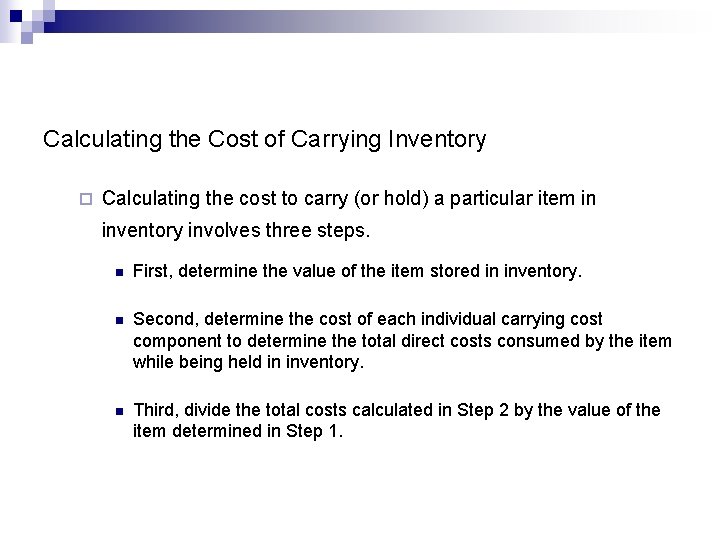 Calculating the Cost of Carrying Inventory

Calculating the cost to carry (or hold) a particular item in inventory involves three steps.

First, determine the value of the item stored in inventory.

Second, determine the cost of each individual carrying cost component to determine the total direct costs consumed by the item while being held in inventory.

Third, divide the total costs calculated in Step 2 by the value of the item determined in Step 1.